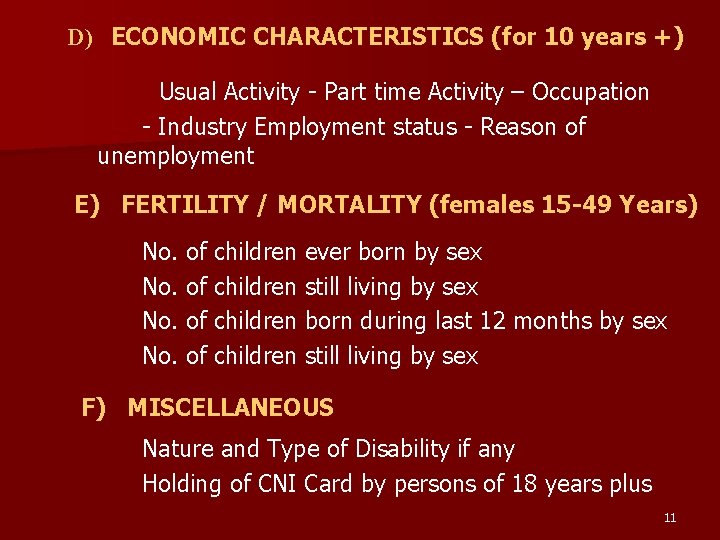 D) ECONOMIC CHARACTERISTICS (for 10 years +)

Usual Activity - Part time Activity – Occupation - Industry Employment status - Reason of unemployment

E) FERTILITY / MORTALITY (females 15-49 Years)

No. of children ever born by sex
No. of children still living by sex
No. of children born during last 12 months by sex
No. of children still living by sex

F) MISCELLANEOUS

Nature and Type of Disability if any
Holding of CNI Card by persons of 18 years plus

11